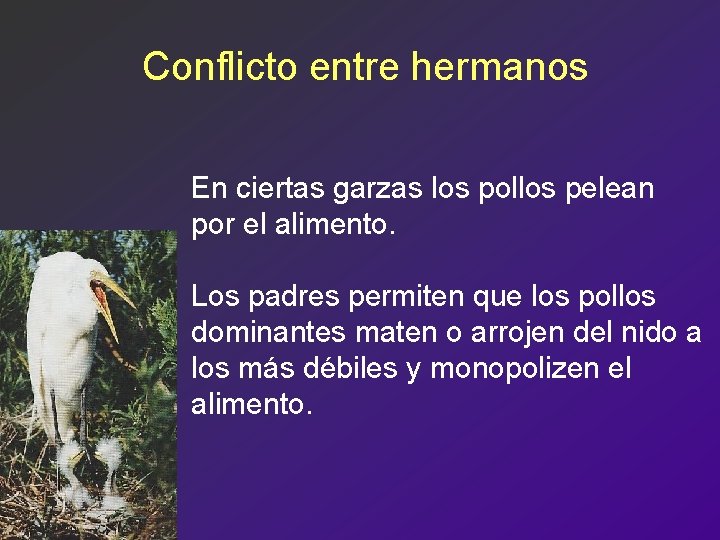 Conflicto entre hermanos

En ciertas garzas los pollos pelean por el alimento.

Los padres permiten que los pollos dominantes maten o arrojen del nido a los más débiles y monopolizen el alimento.